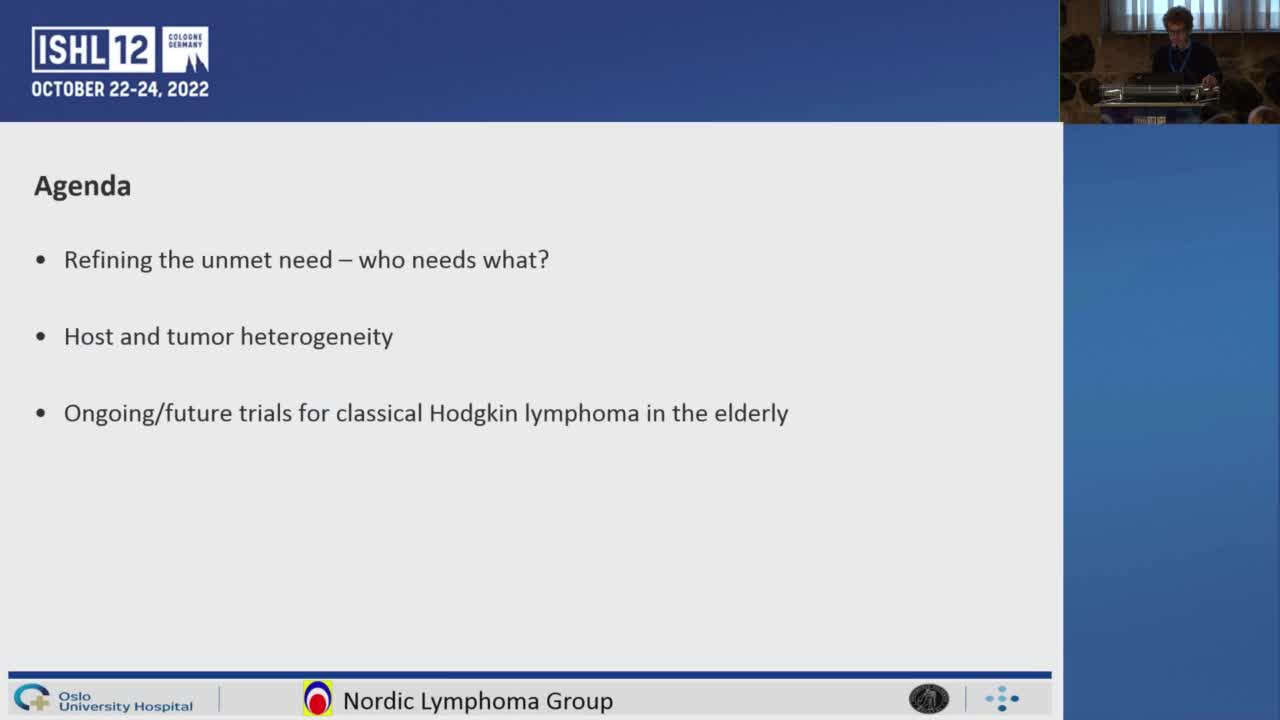 ISHL 12 COLOGNE GERMANY
OCTOBER 22-24, 2022

Agenda

• Refining the unmet need – who needs what?

• Host and tumor heterogeneity

• Ongoing/future trials for classical Hodgkin lymphoma in the elderly

Oslo University Hospital

Nordic Lymphoma Group